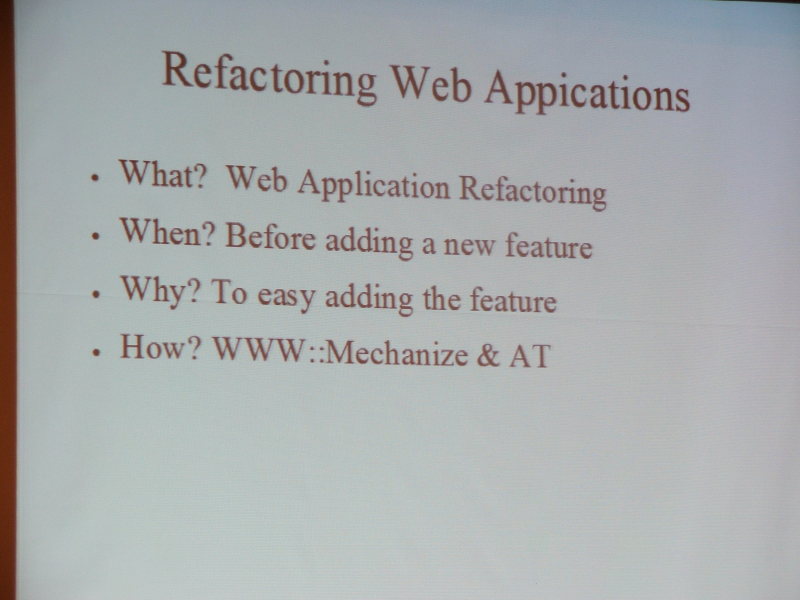 Refactoring Web Appications

• What?  Web Application Refactoring
• When? Before adding a new feature
• Why? To easy adding the feature
• How? WWW::Mechanize & AT